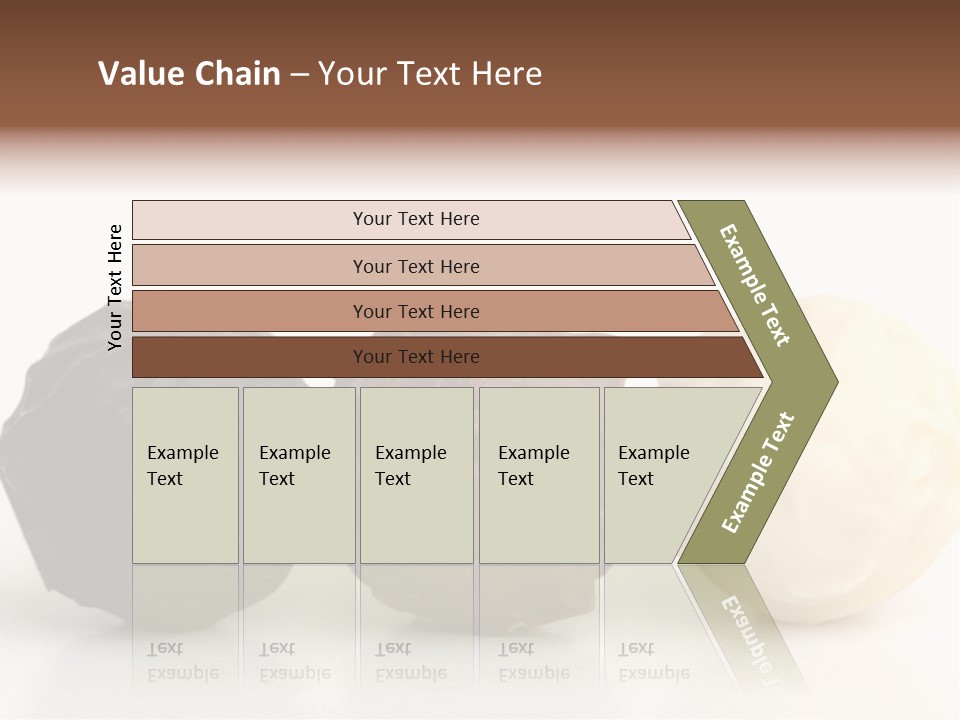 Value Chain – Your Text Here

Your Text Here

Your Text Here

Your Text Here

Your Text Here

Your Text Here

Example Text

Example Text

Example Text

Example Text

Example Text

Example Text

Example Text